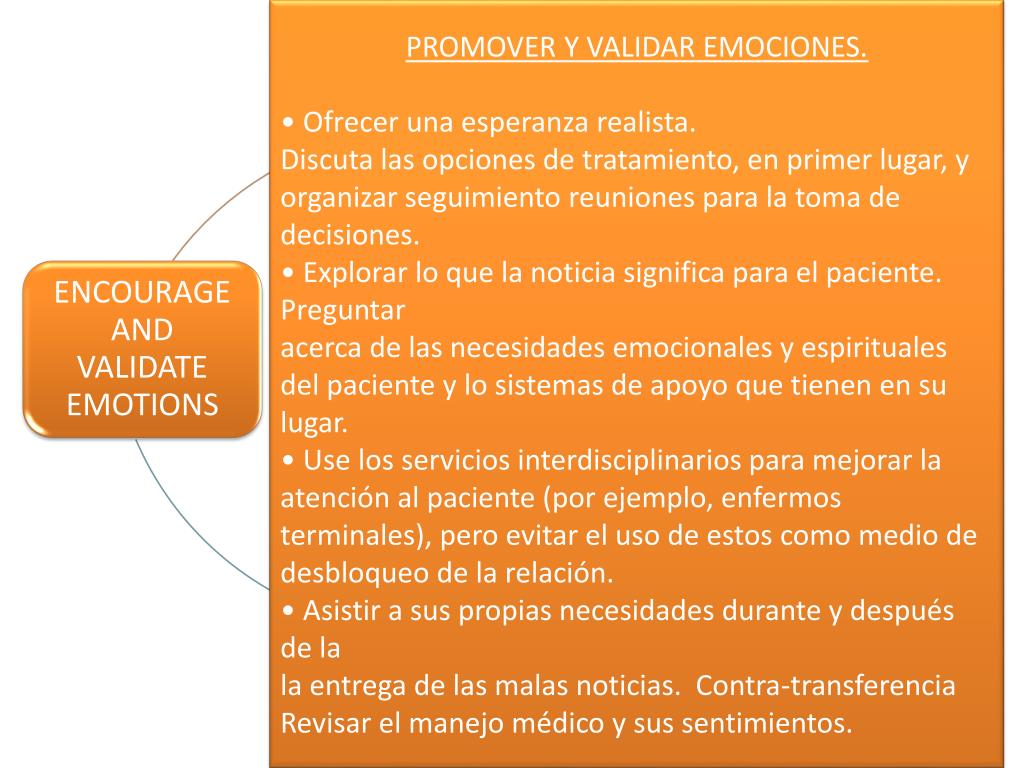 ENCOURAGE AND VALIDATE EMOTIONS

PROMOVER Y VALIDAR EMOCIONES.

• Ofrecer una esperanza realista.
Discuta las opciones de tratamiento, en primer lugar, y organizar seguimiento reuniones para la toma de decisiones.
• Explorar lo que la noticia significa para el paciente. Preguntar
acerca de las necesidades emocionales y espirituales del paciente y lo sistemas de apoyo que tienen en su lugar.
• Use los servicios interdisciplinarios para mejorar la atención al paciente (por ejemplo, enfermos terminales), pero evitar el uso de estos como medio de desbloqueo de la relación.
• Asistir a sus propias necesidades durante y después de la
la entrega de las malas noticias. Contra-transferencia Revisar el manejo médico y sus sentimientos.